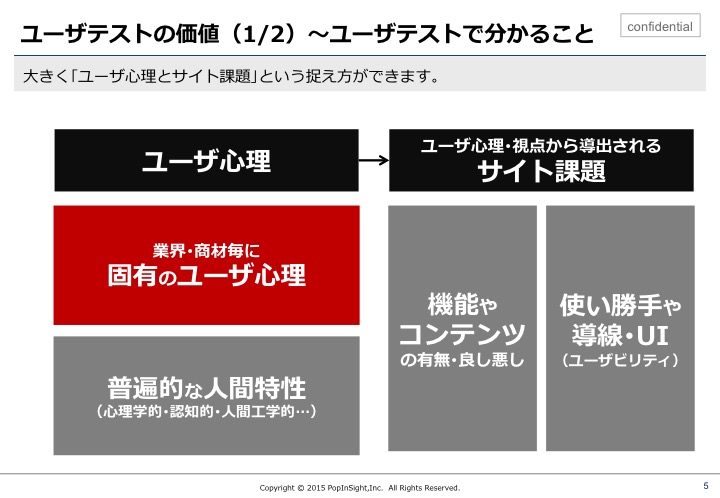 ユーザテストの価値（1/2）～ユーザテストで分かること

confidential

大きく「ユーザ心理とサイト課題」という捉え方ができます。

ユーザ心理

ユーザ心理・視点から導出される
サイト課題

業界・商材毎に
固有のユーザ心理

普遍的な人間特性
（心理学的・認知的・人間工学的…）

機能や
コンテンツ
の有無・良し悪し

使い勝手や
導線・UI
（ユーザビリティ）

Copyright © 2015 PopInSight,Inc. All Rights Reserved.

5